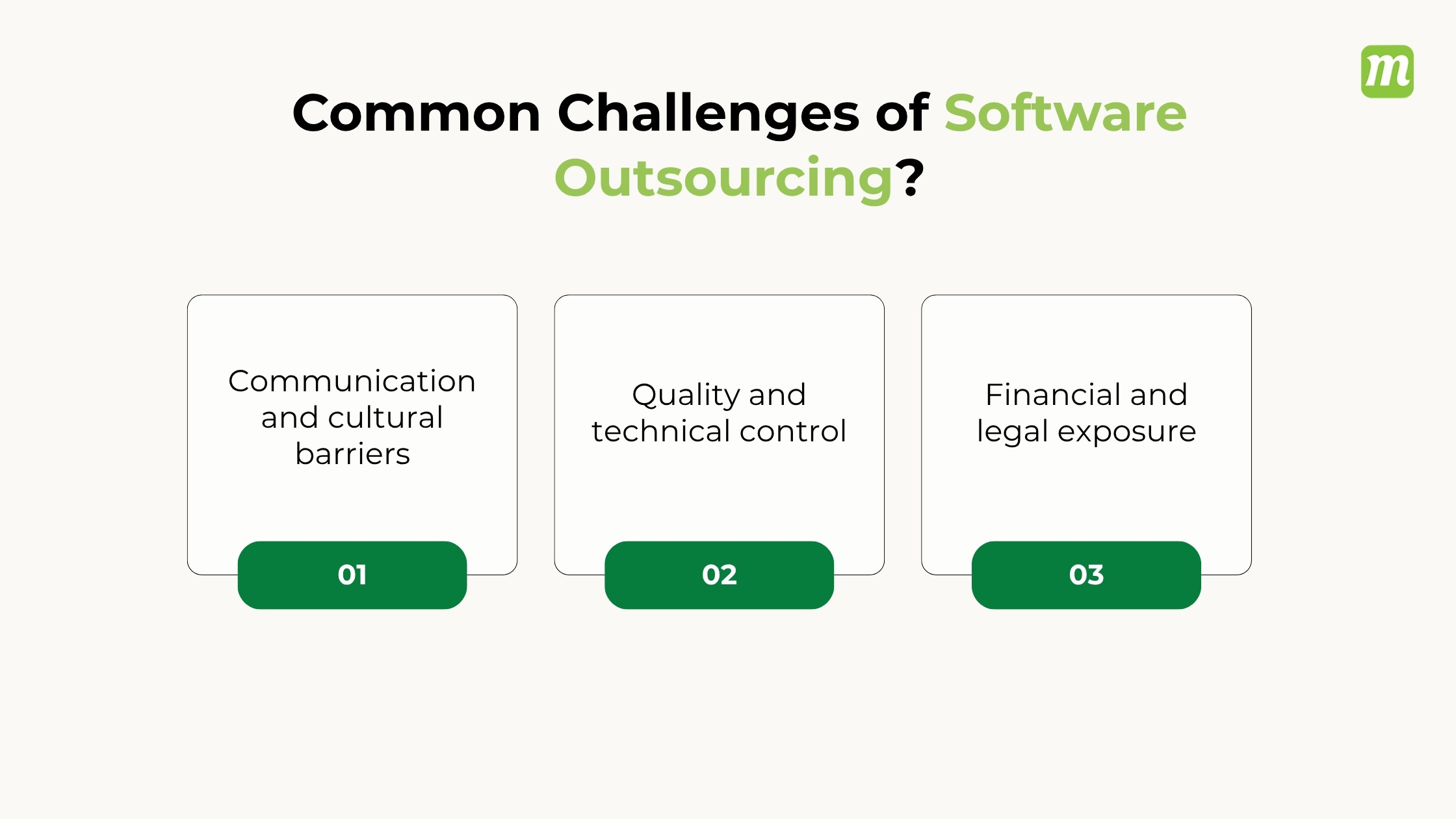 m

Common Challenges of Software Outsourcing?

Communication and cultural barriers

01

Quality and technical control

02

Financial and legal exposure

03